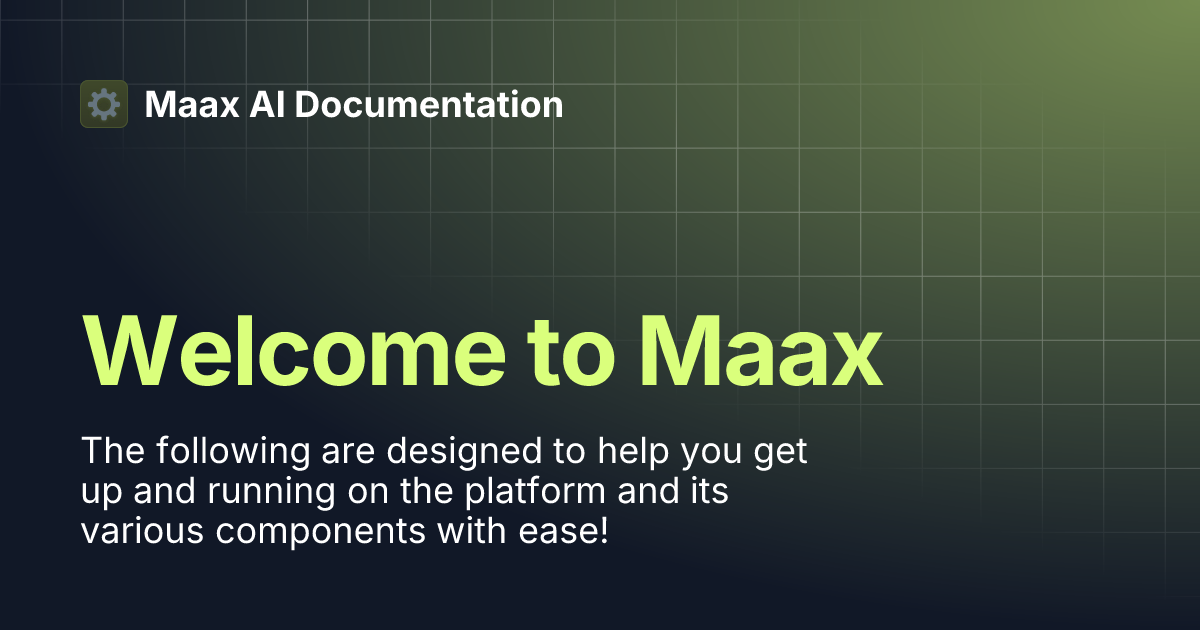 Maax AI Documentation

Welcome to Maax

The following are designed to help you get up and running on the platform and its various components with ease!